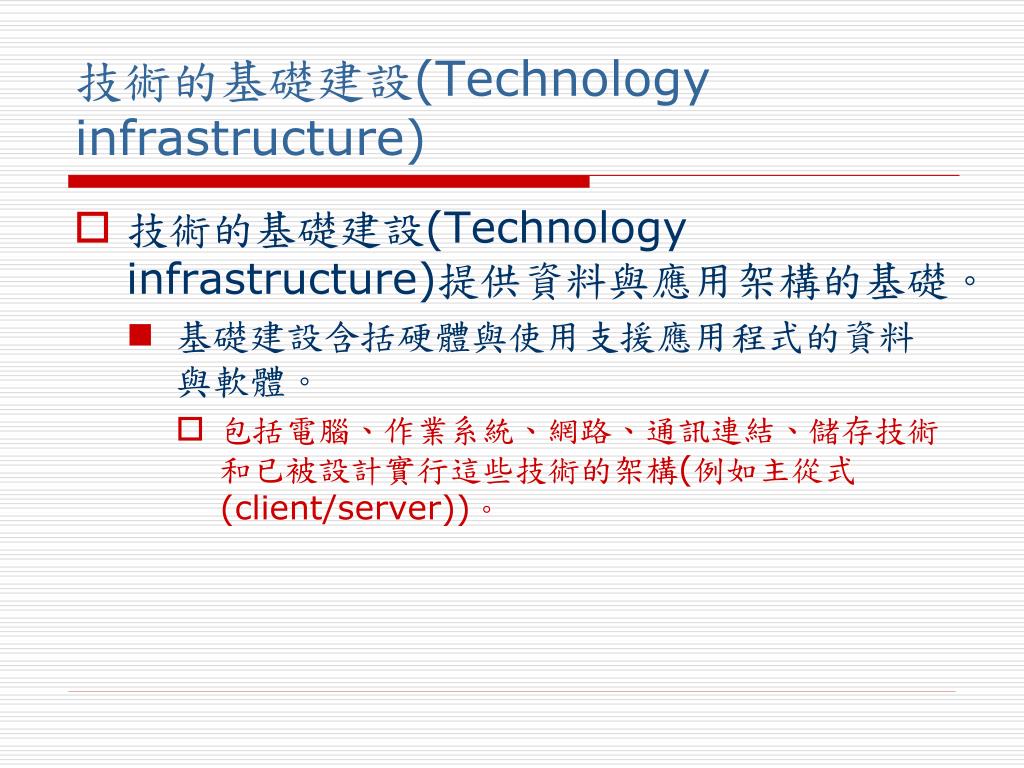 技術的基礎建設(Technology infrastructure)

技術的基礎建設(Technology infrastructure)提供資料與應用架構的基礎。

基礎建設含括硬體與使用支援應用程式的資料與軟體。

包括電腦、作業系統、網路、通訊連結、儲存技術和已被設計實行這些技術的架構(例如主從式(client/server))。